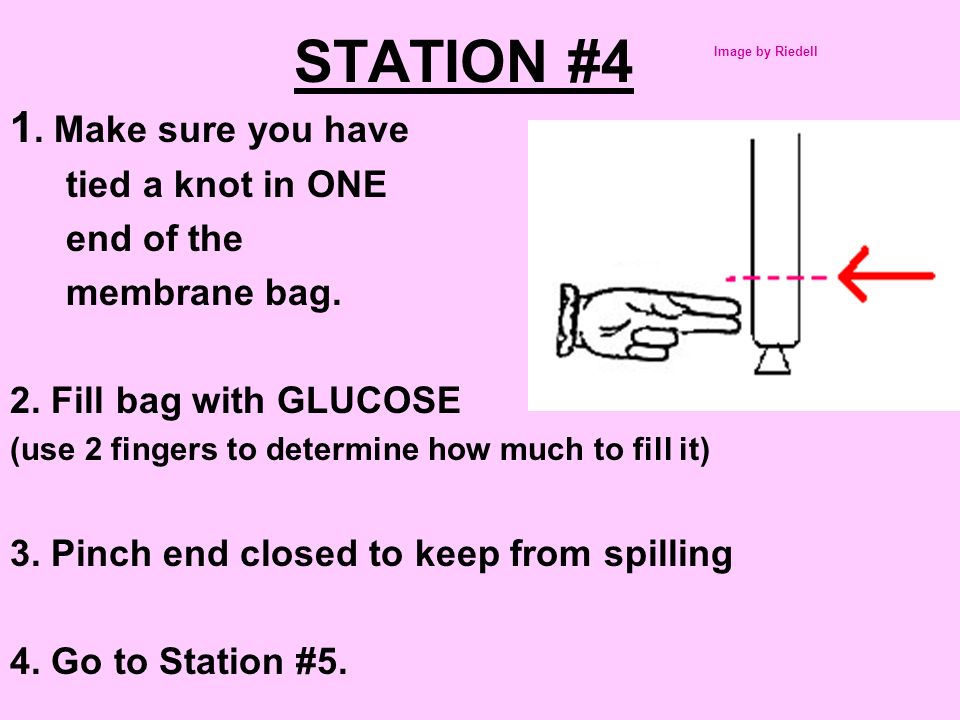 STATION #4

Image by Riedell

1. Make sure you have tied a knot in ONE end of the membrane bag.

2. Fill bag with GLUCOSE
(use 2 fingers to determine how much to fill it)

3. Pinch end closed to keep from spilling

4. Go to Station #5.